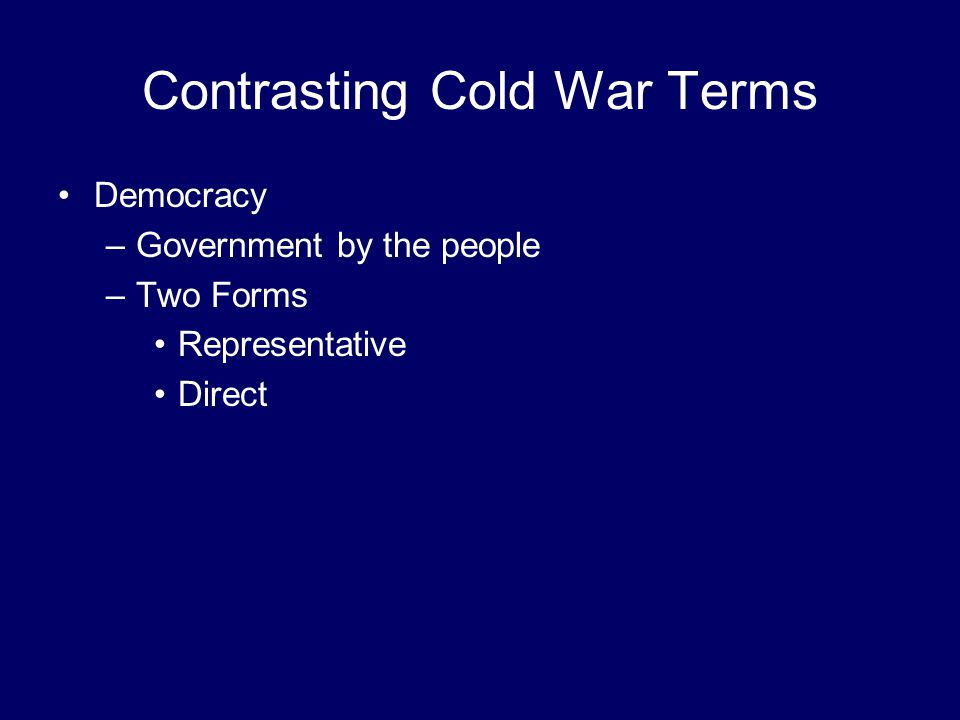 Contrasting Cold War Terms

• Democracy
– Government by the people
– Two Forms
• Representative
• Direct